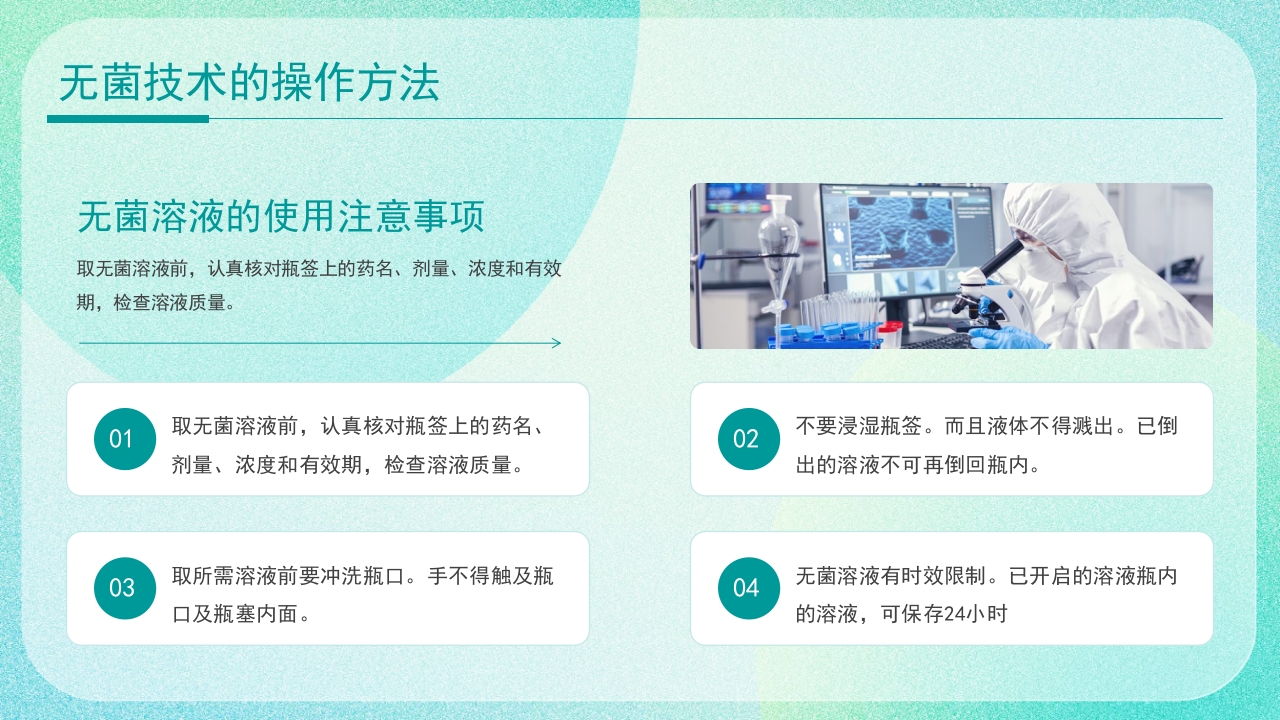 无菌技术的操作方法

无菌溶液的使用注意事项

取无菌溶液前，认真核对瓶签上的药名、剂量、浓度和有效期，检查溶液质量。

01 取无菌溶液前，认真核对瓶签上的药名、剂量、浓度和有效期，检查溶液质量。

02 不要浸湿瓶签。而且液体不得溅出。已倒出的溶液不可再倒回瓶内。

03 取所需溶液前要冲洗瓶口。手不得触及瓶口及瓶塞内面。

04 无菌溶液有时效限制。已开启的溶液瓶内的溶液，可保存24小时